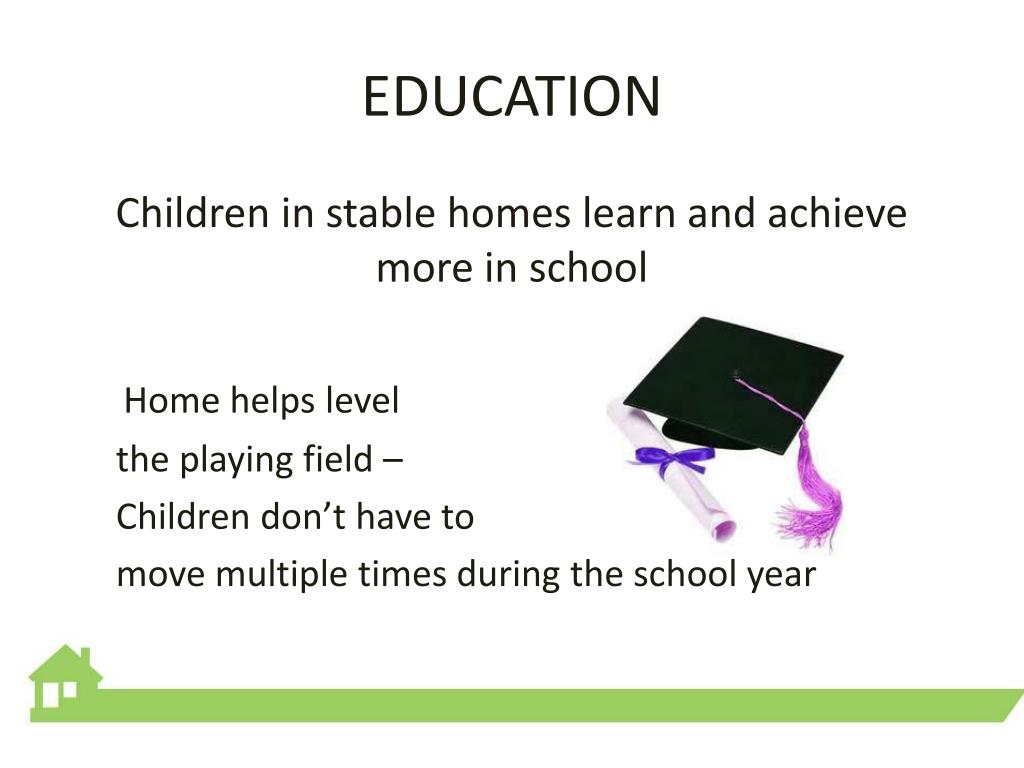 EDUCATION

Children in stable homes learn and achieve more in school

Home helps level
the playing field –
Children don’t have to
move multiple times during the school year